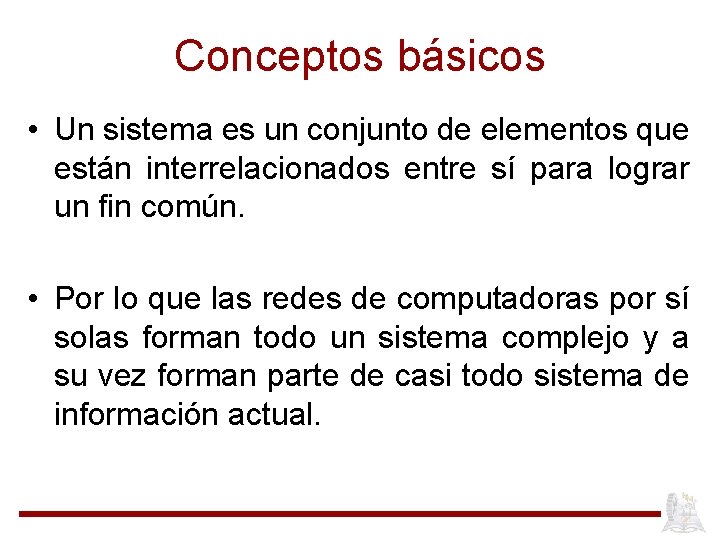 Conceptos básicos

• Un sistema es un conjunto de elementos que están interrelacionados entre sí para lograr un fin común.

• Por lo que las redes de computadoras por sí solas forman todo un sistema complejo y a su vez forman parte de casi todo sistema de información actual.